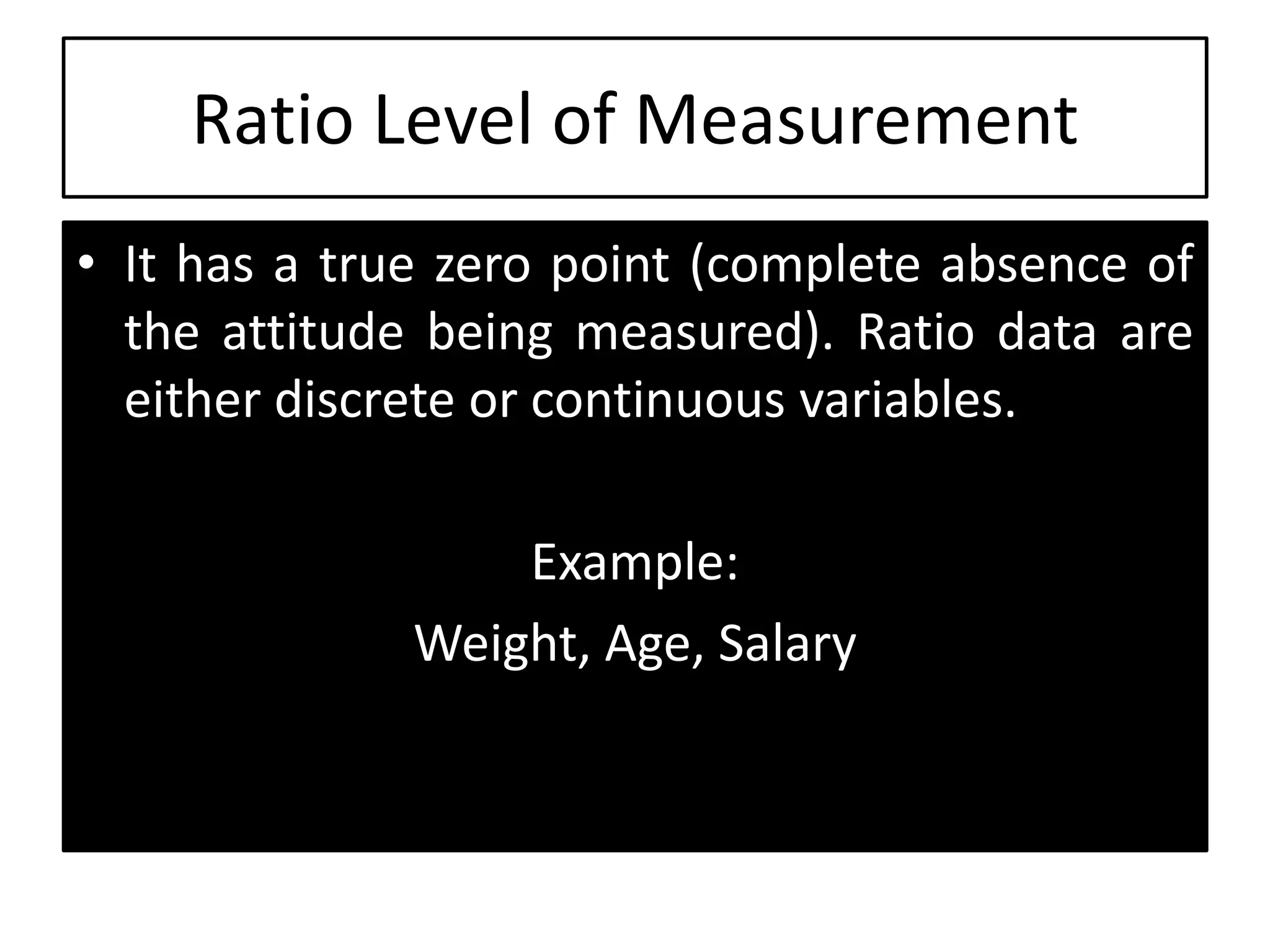 Ratio Level of Measurement

• It has a true zero point (complete absence of the attitude being measured). Ratio data are either discrete or continuous variables.

Example:

Weight, Age, Salary